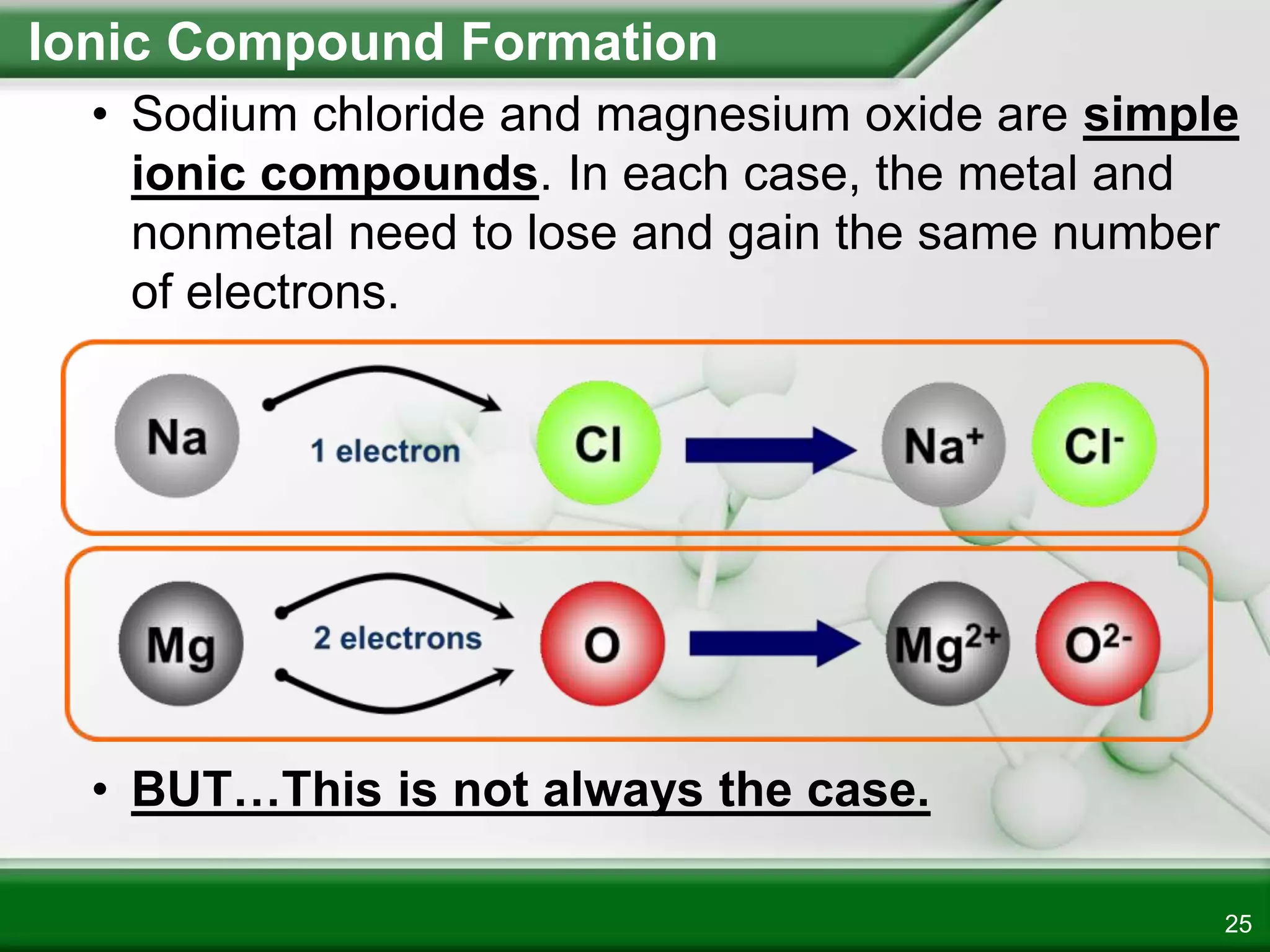 Ionic Compound Formation

• Sodium chloride and magnesium oxide are simple ionic compounds. In each case, the metal and nonmetal need to lose and gain the same number of electrons.

Na 1 electron Cl $Na^+$ $Cl^-$

Mg 2 electrons O $Mg^{2+}$ $O^{2-}$

• BUT…This is not always the case.

25